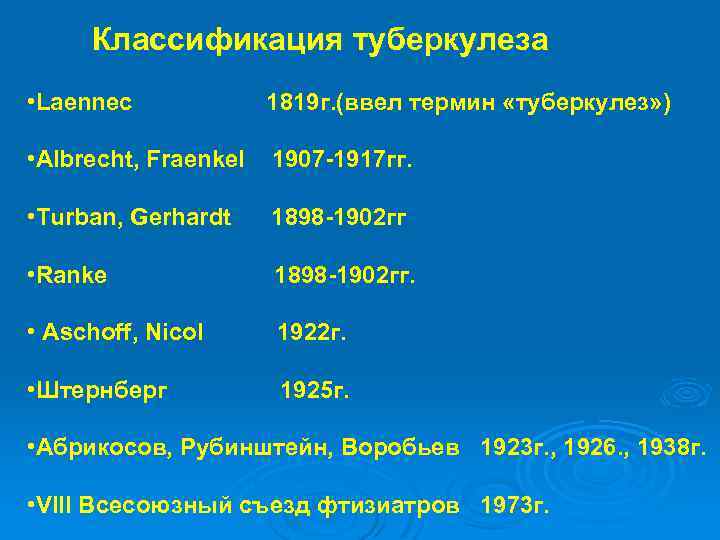 Классификация туберкулеза

•Laennec 1819г.(ввел термин «туберкулез»)

•Albrecht, Fraenkel 1907-1917гг.

•Turban, Gerhardt 1898-1902гг

•Ranke 1898-1902гг.

• Aschoff, Nicol 1922г.

•Штернберг 1925г.

•Абрикосов, Рубинштейн, Воробьев 1923г., 1926., 1938г.

•VIII Всесоюзный съезд фтизиатров 1973г.